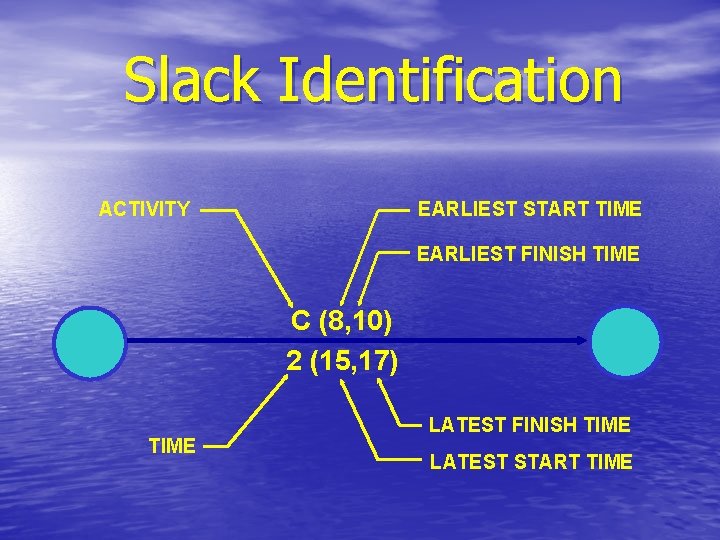 Slack Identification

ACTIVITY

EARLIEST START TIME

EARLIEST FINISH TIME

C (8,10)

2 (15,17)

TIME

LATEST FINISH TIME

LATEST START TIME